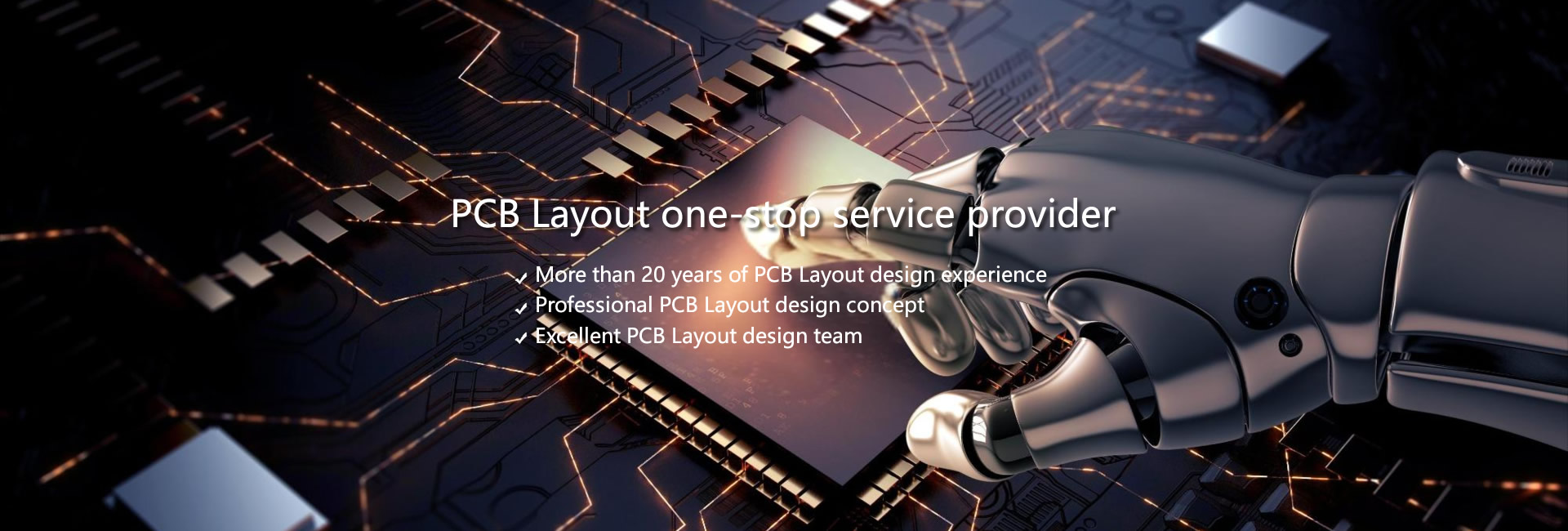 PCB Layout one-stop service provider

✓ More than 20 years of PCB Layout design experience
✓ Professional PCB Layout design concept
✓ Excellent PCB Layout design team